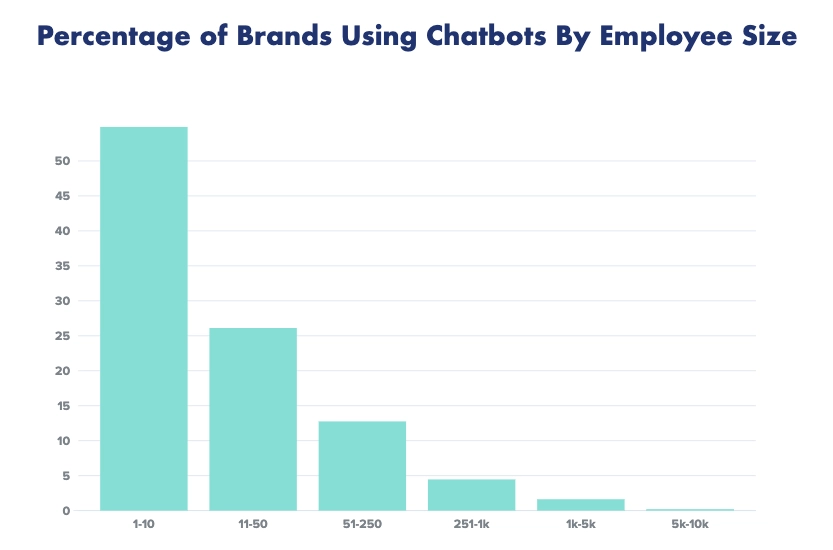 Percentage of Brands Using Chatbots By Employee Size

50
45
40
35
30
25
20
15
10
5
0

1-10
11-50
51-250
251-1k
1k-5k
5k-10k